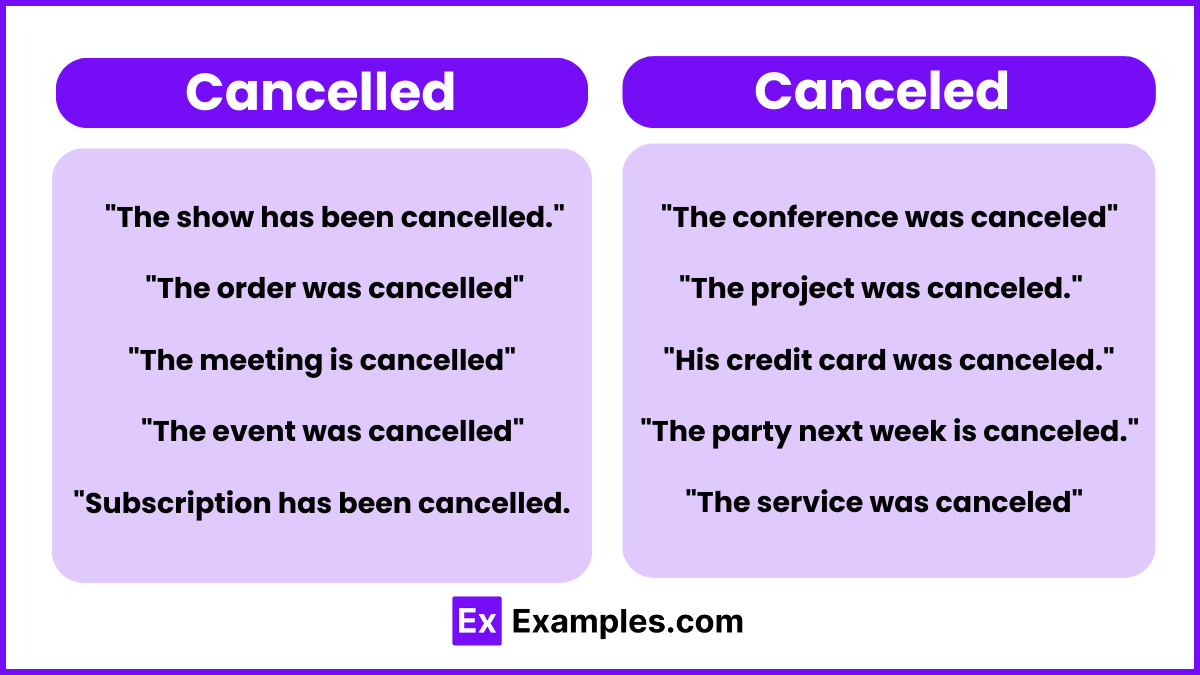 Cancelled

"The show has been cancelled."

"The order was cancelled"

"The meeting is cancelled"

"The event was cancelled"

"Subscription has been cancelled.

Canceled

"The conference was canceled"

"The project was canceled."

"His credit card was canceled."

"The party next week is canceled."

"The service was canceled"

Ex Examples.com